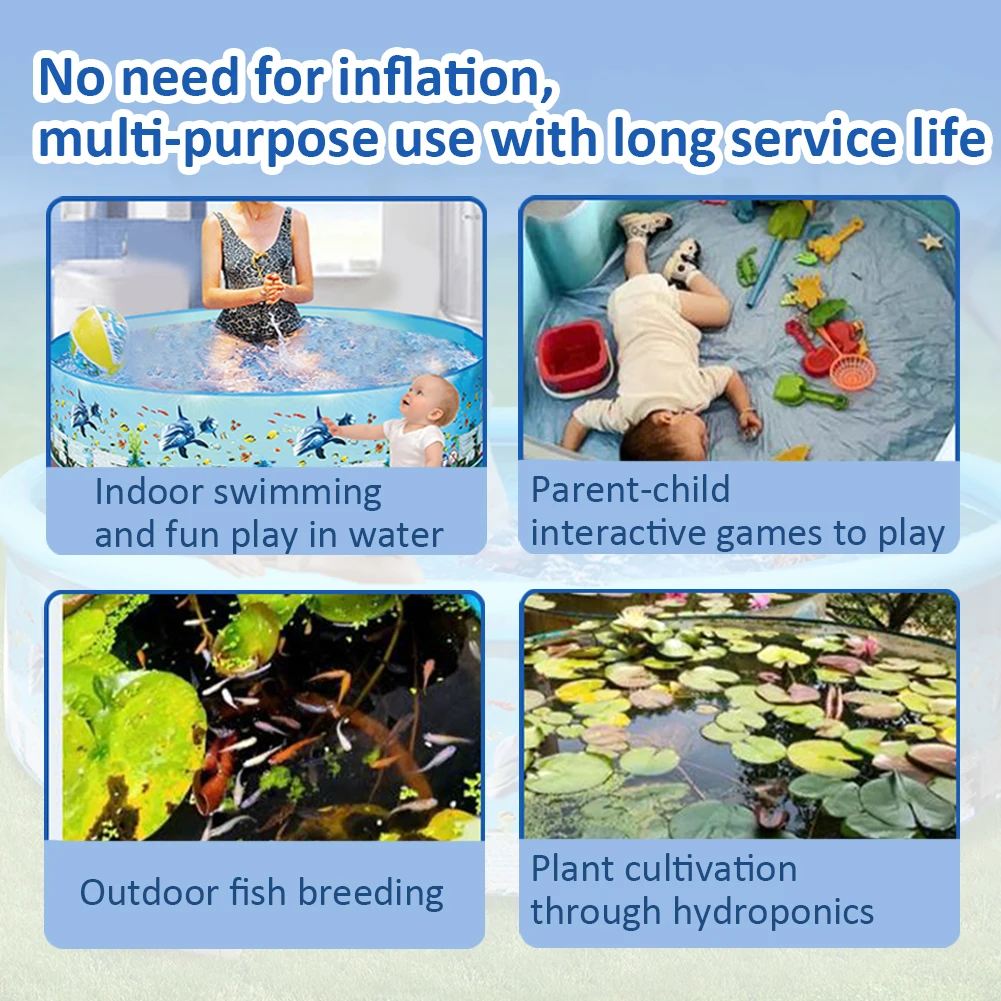 No need for inflation,
multi-purpose use with long service life

Indoor swimming
and fun play in water

Parent-child
interactive games to play

Outdoor fish breeding

Plant cultivation
through hydroponics